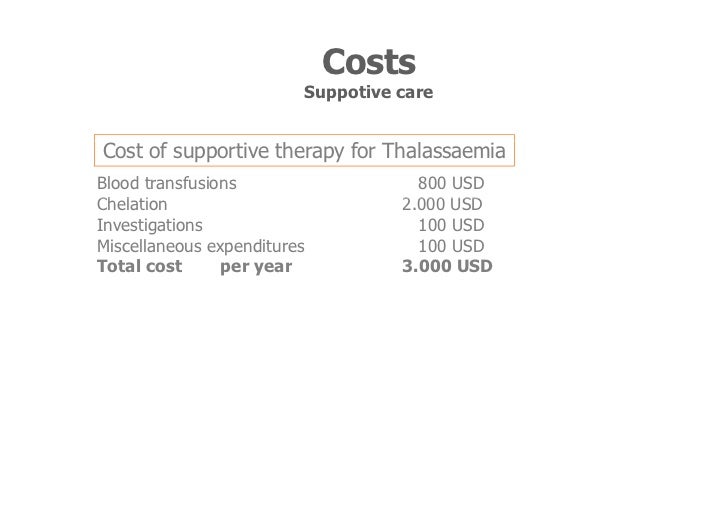 Costs
Suppotive care

Cost of supportive therapy for Thalassaemia

| | |
|---|---|
| Blood transfusions | 800 USD |
| Chelation | 2.000 USD |
| Investigations | 100 USD |
| Miscellaneous expenditures | 100 USD |
| **Total cost per year** | **3.000 USD** |